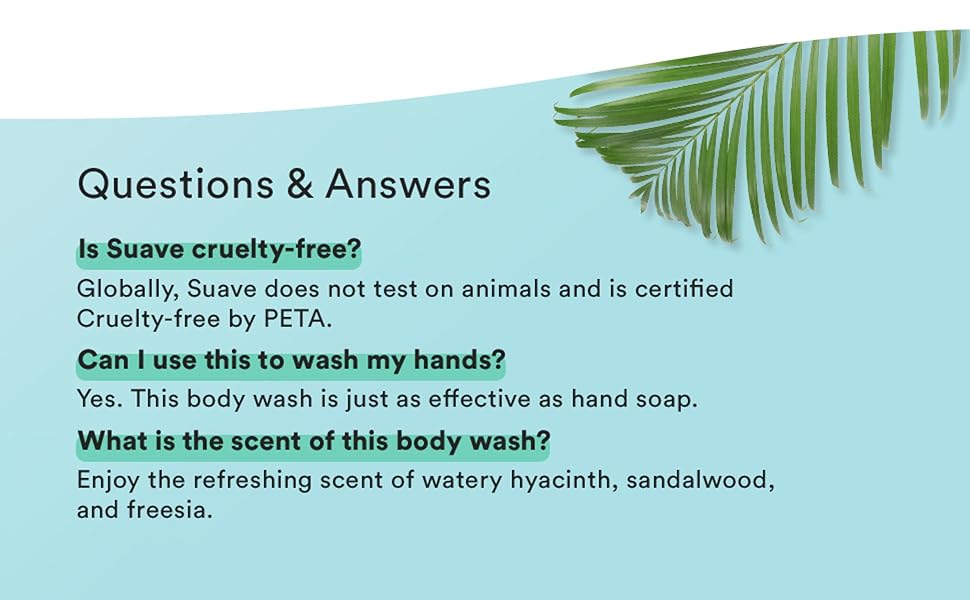 Questions & Answers

Is Suave cruelty-free?

Globally, Suave does not test on animals and is certified Cruelty-free by PETA.

Can I use this to wash my hands?

Yes. This body wash is just as effective as hand soap.

What is the scent of this body wash?

Enjoy the refreshing scent of watery hyacinth, sandalwood, and freesia.